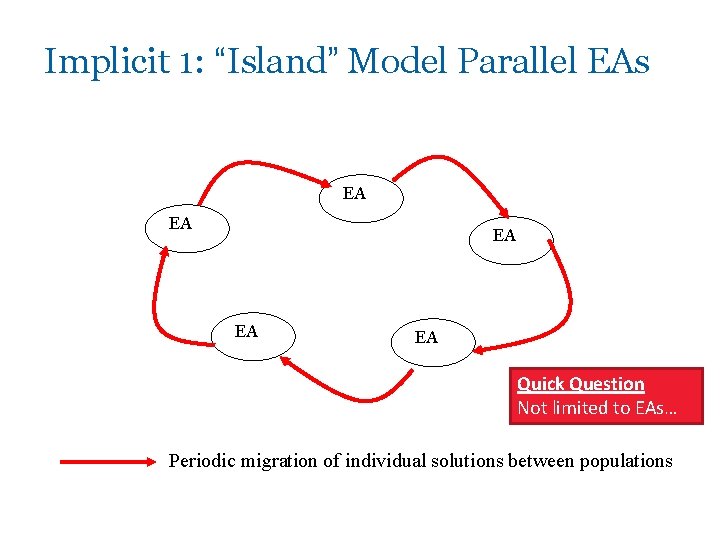 Implicit 1: “Island” Model Parallel EAs

EA

EA

EA

EA

EA

Quick Question
Not limited to EAs…

Periodic migration of individual solutions between populations